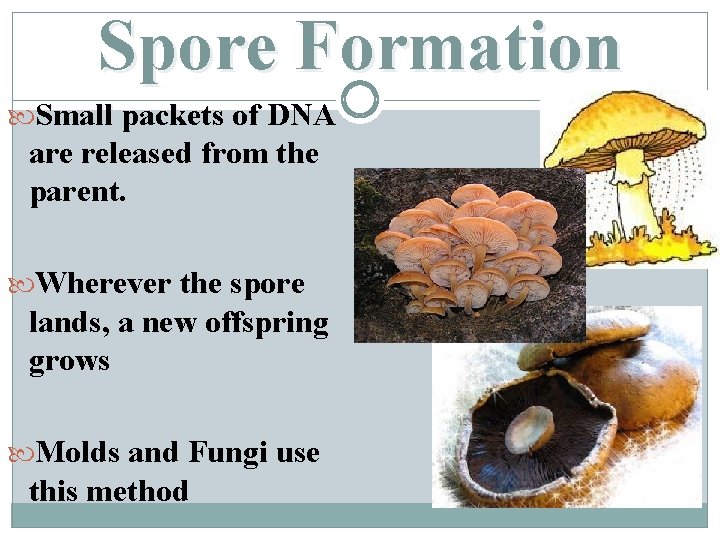 Spore Formation

Small packets of DNA are released from the parent.

Wherever the spore lands, a new offspring grows

Molds and Fungi use this method